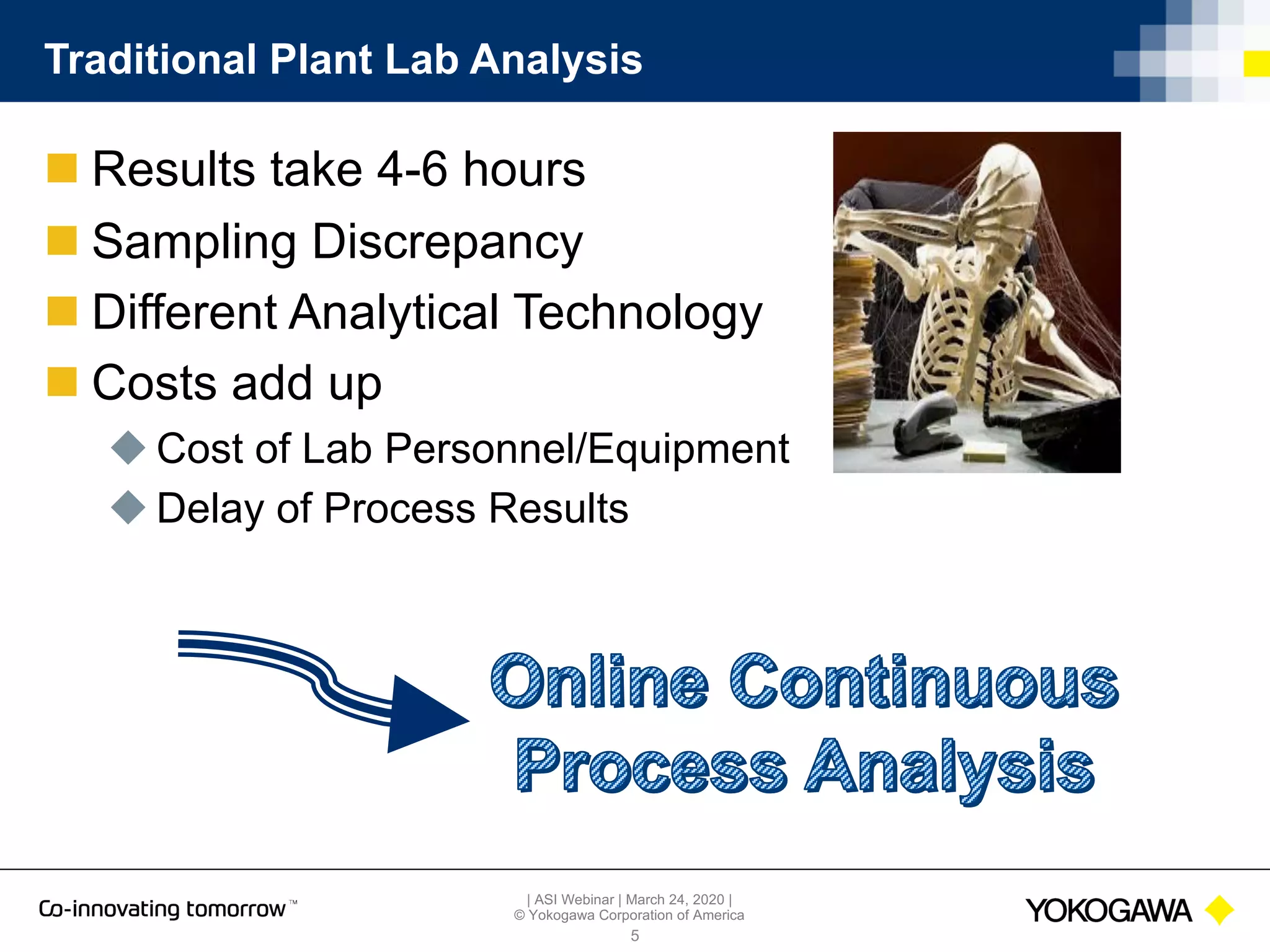 Traditional Plant Lab Analysis

Results take 4-6 hours

Sampling Discrepancy

Different Analytical Technology

Costs add up

Cost of Lab Personnel/Equipment

Delay of Process Results

Online Continuous Process Analysis

Co-innovating tomorrow™

| ASI Webinar | March 24, 2020 |
© Yokogawa Corporation of America
5

YOKOGAWA